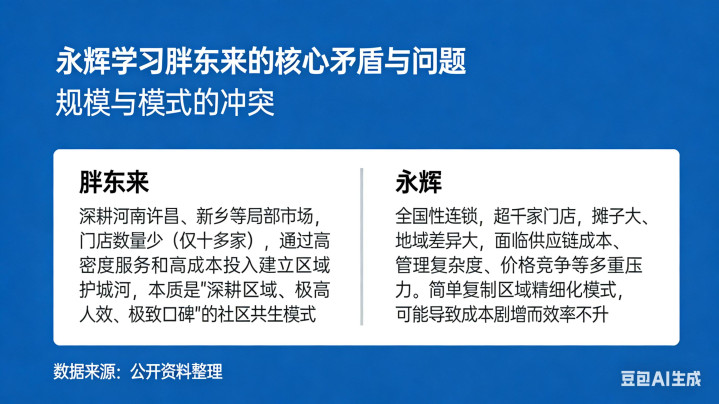 永辉学习胖东来的核心矛盾与问题
规模与模式的冲突

胖东来
深耕河南许昌、新乡等局部市场，门店数量少（仅十多家），通过高密度服务和高成本投入建立区域护城河，本质是"深耕区域、极高人效、极致口碑"的社区共生模式

永辉
全国性连锁，超千家门店，摊子大、地域差异大，面临供应链成本、管理复杂度、价格竞争等多重压力。简单复制区域精细化模式，可能导致成本剧增而效率不升

数据来源：公开资料整理

豆包AI生成